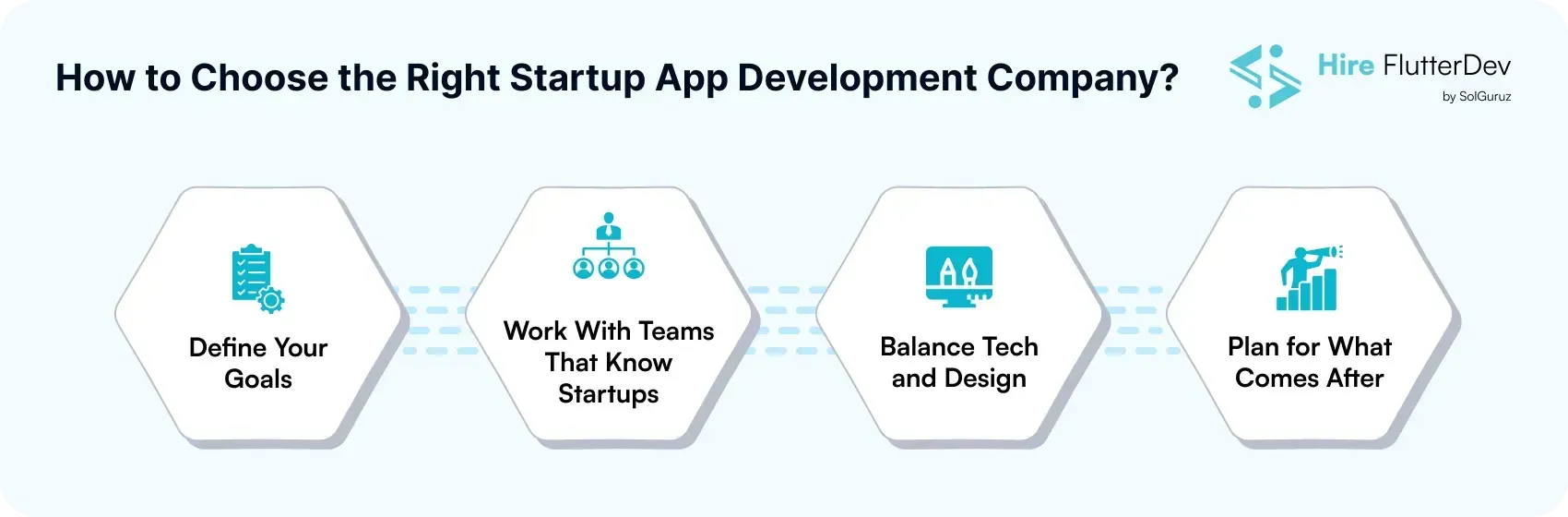 How to Choose the Right Startup App Development Company?

Hire FlutterDev
by SolGuruz

Define Your Goals

Work With Teams That Know Startups

Balance Tech and Design

Plan for What Comes After